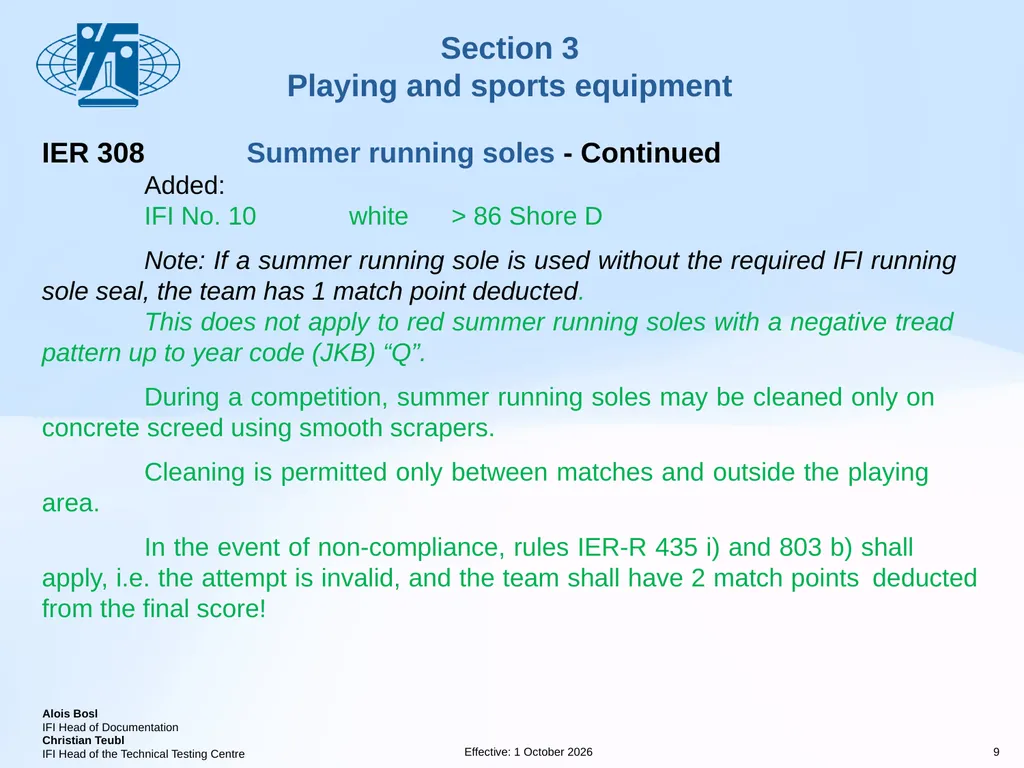 Section 3
Playing and sports equipment

IER 308 Summer running soles - Continued

Added:
IFI No. 10 white > 86 Shore D

Note: If a summer running sole is used without the required IFI running sole seal, the team has 1 match point deducted.
This does not apply to red summer running soles with a negative tread pattern up to year code (JKB) "Q".

During a competition, summer running soles may be cleaned only on concrete screed using smooth scrapers.

Cleaning is permitted only between matches and outside the playing area.

In the event of non-compliance, rules IER-R 435 i) and 803 b) shall apply, i.e. the attempt is invalid, and the team shall have 2 match points deducted from the final score!

Alois Bosl
IFI Head of Documentation
Christian Teubl
IFI Head of the Technical Testing Centre

Effective: 1 October 2026

9